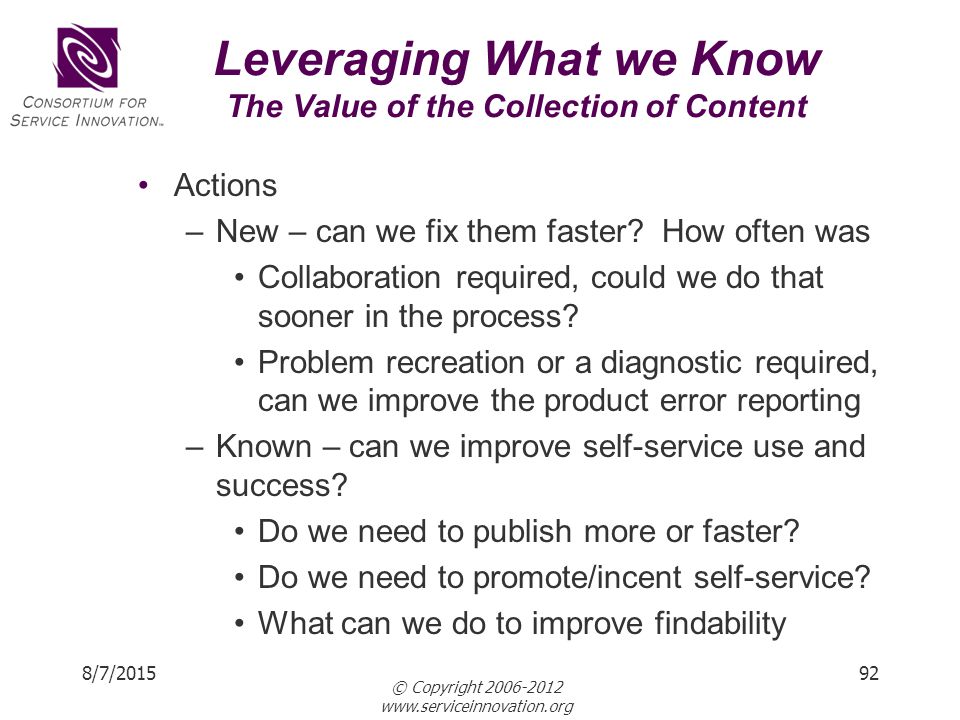 CONSORTIUM FOR SERVICE INNOVATION™

Leveraging What we Know
The Value of the Collection of Content

• Actions
– New – can we fix them faster? How often was
• Collaboration required, could we do that sooner in the process?
• Problem recreation or a diagnostic required, can we improve the product error reporting
– Known – can we improve self-service use and success?
• Do we need to publish more or faster?
• Do we need to promote/incent self-service?
• What can we do to improve findability

8/7/2015

© Copyright 2006-2012
www.serviceinnovation.org

92